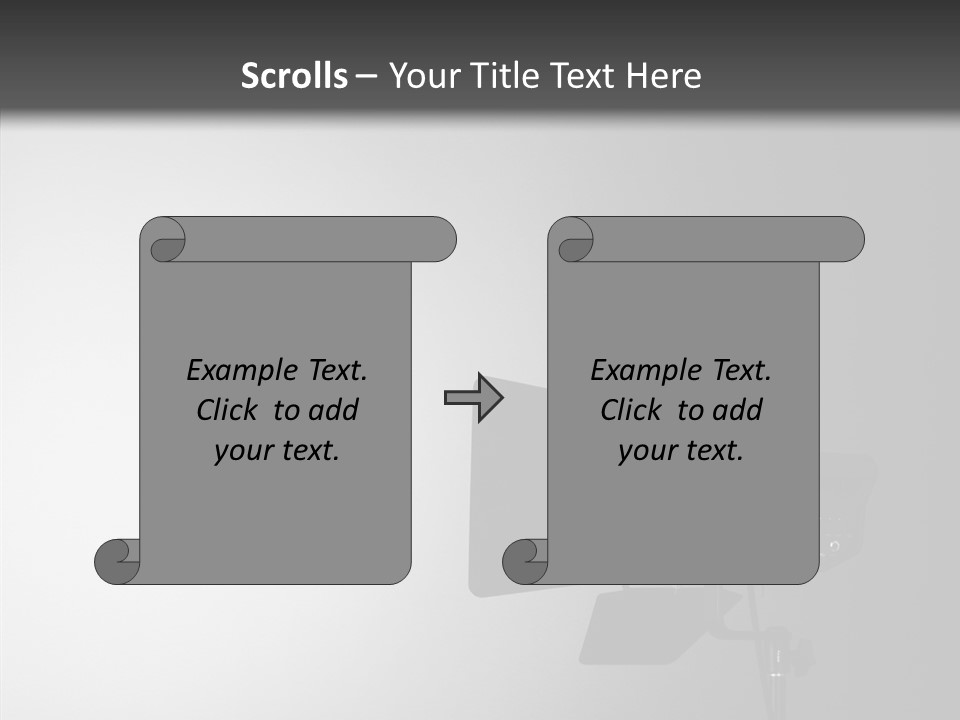 Scrolls – Your Title Text Here

Example Text. Click to add your text.

Example Text. Click to add your text.